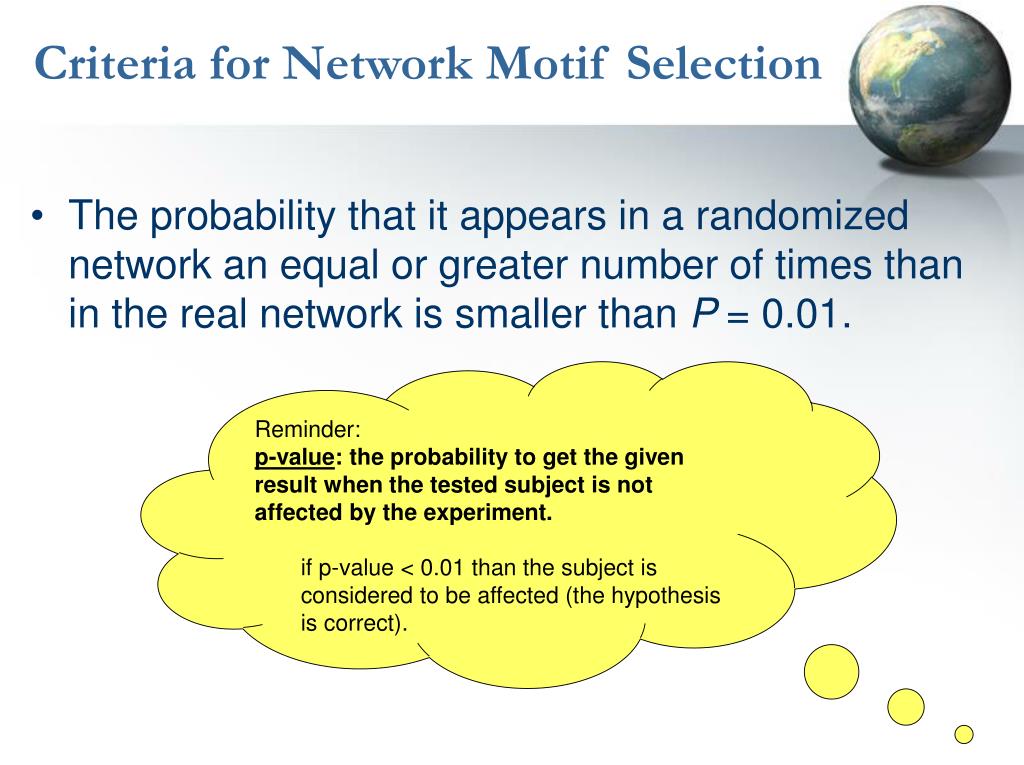 Criteria for Network Motif Selection

• The probability that it appears in a randomized network an equal or greater number of times than in the real network is smaller than $P = 0.01$.

Reminder:
p-value: the probability to get the given result when the tested subject is not affected by the experiment.

if p-value < 0.01 than the subject is considered to be affected (the hypothesis is correct).